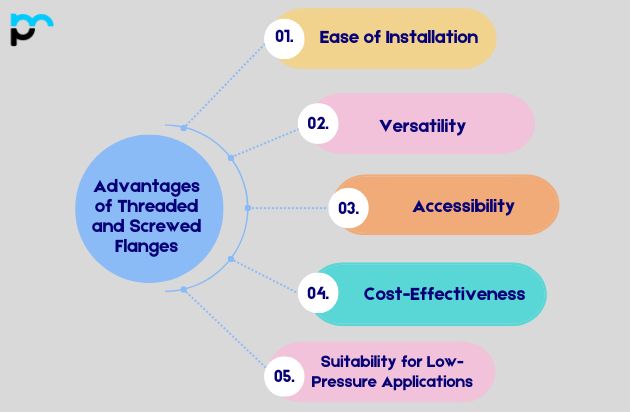 Advantages of Threaded and Screwed Flanges

01. Ease of Installation

02. Versatility

03. Accessibility

04. Cost-Effectiveness

05. Suitability for Low-Pressure Applications